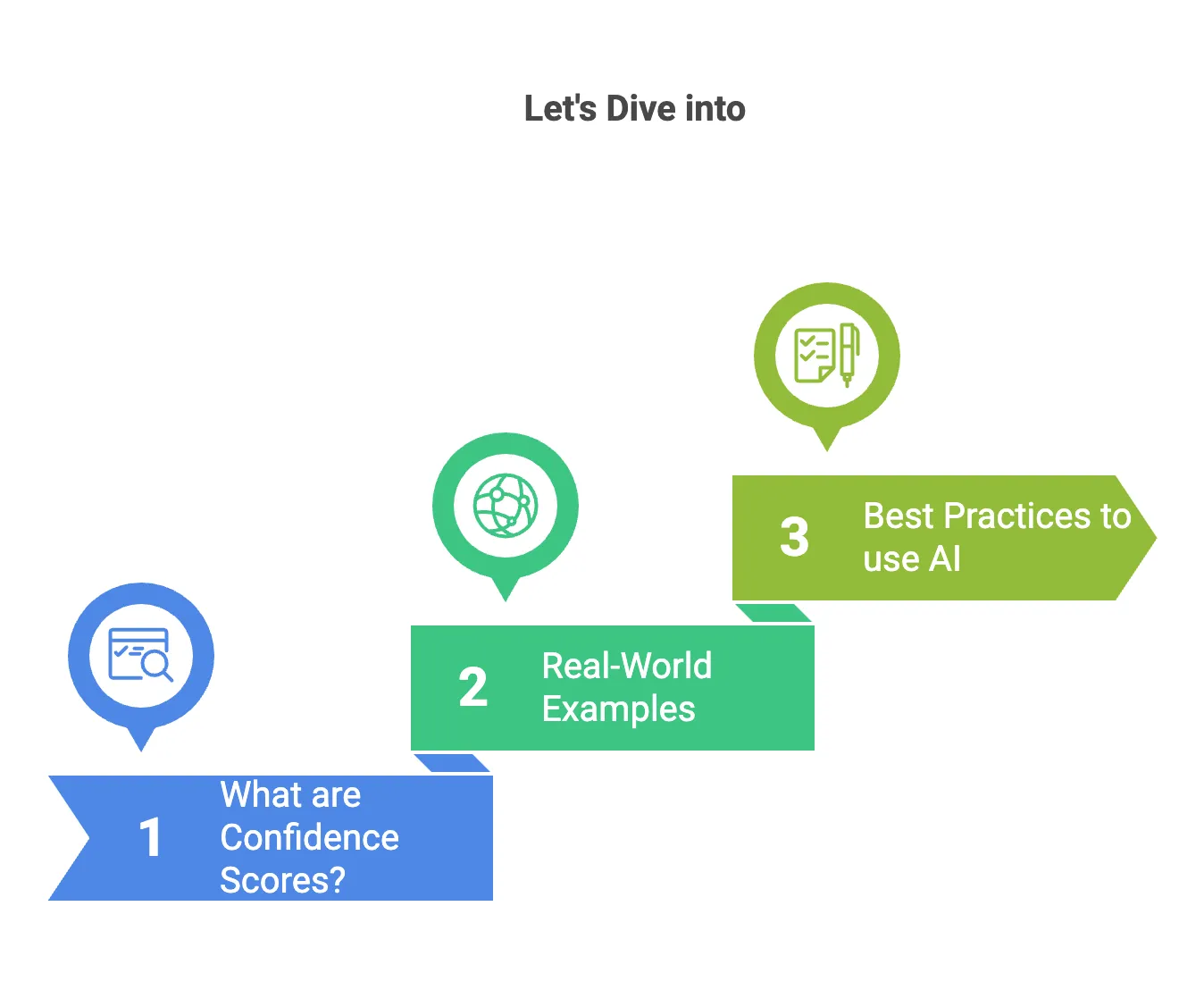 Let's Dive into

1 What are Confidence Scores?

2 Real-World Examples

3 Best Practices to use AI